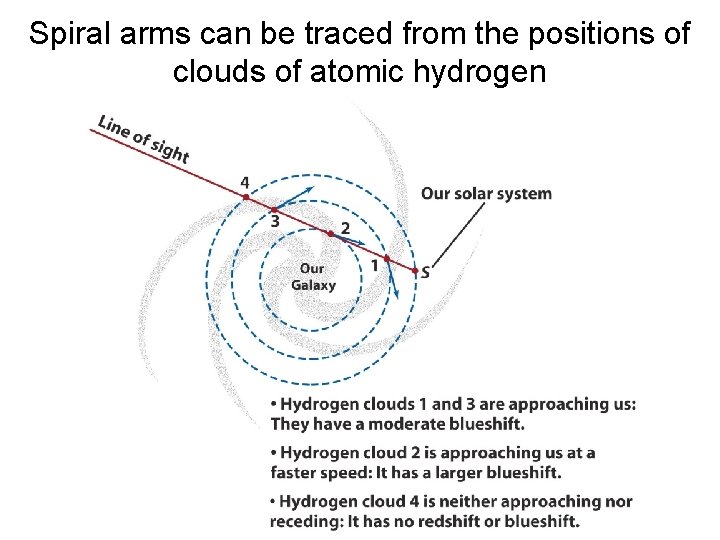 Spiral arms can be traced from the positions of clouds of atomic hydrogen

Line of sight

4

3

2

1

S

Our solar system

Our Galaxy

• Hydrogen clouds 1 and 3 are approaching us: They have a moderate blueshift.

• Hydrogen cloud 2 is approaching us at a faster speed: It has a larger blueshift.

• Hydrogen cloud 4 is neither approaching nor receding: It has no redshift or blueshift.